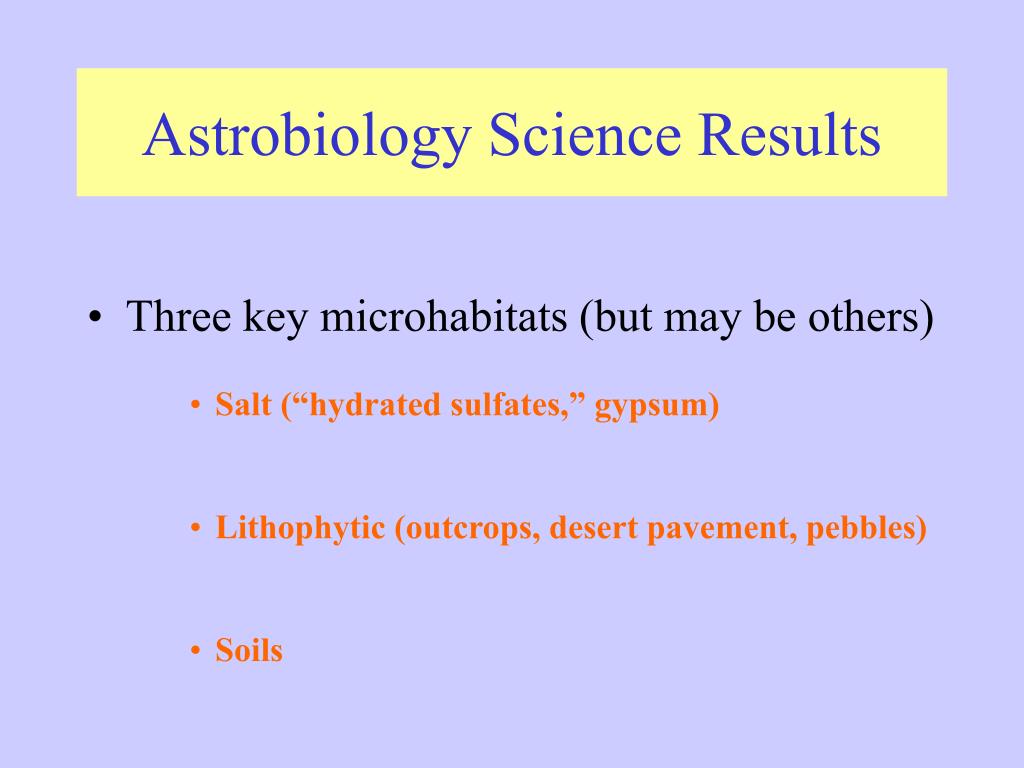 Astrobiology Science Results

• Three key microhabitats (but may be others)

• Salt (“hydrated sulfates,” gypsum)

• Lithophytic (outcrops, desert pavement, pebbles)

• Soils